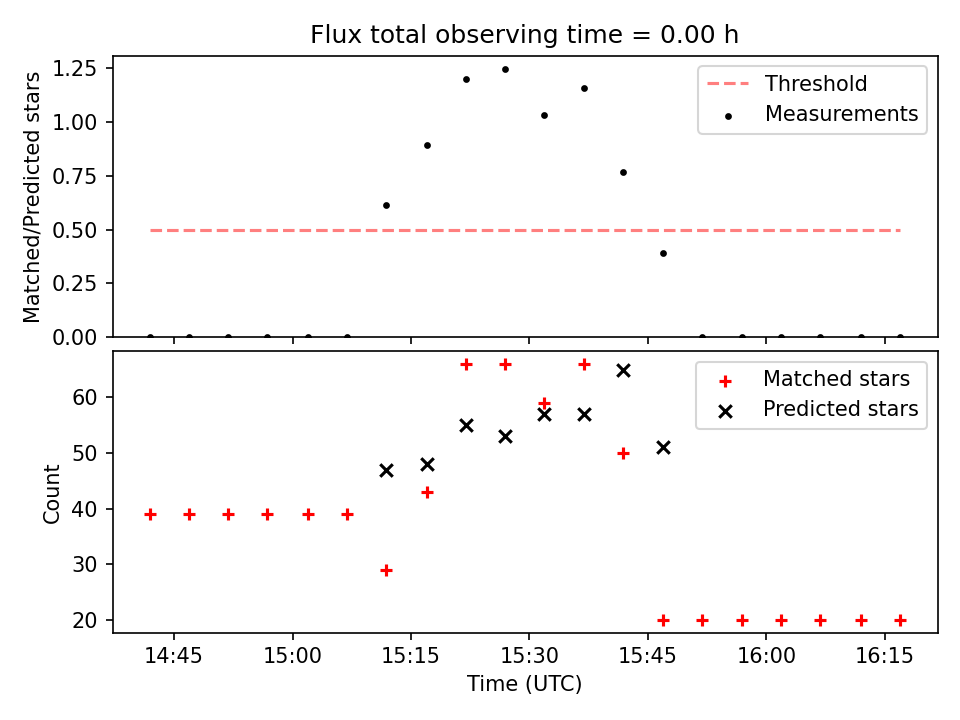 Flux total observing time = 0.00 h

Matched/Predicted stars

1.25
1.00
0.75
0.50
0.25
0.00

Threshold
Measurements

Count

60
50
40
30
20

Matched stars
Predicted stars

14:45
15:00
15:15
15:30
15:45
16:00
16:15

Time (UTC)